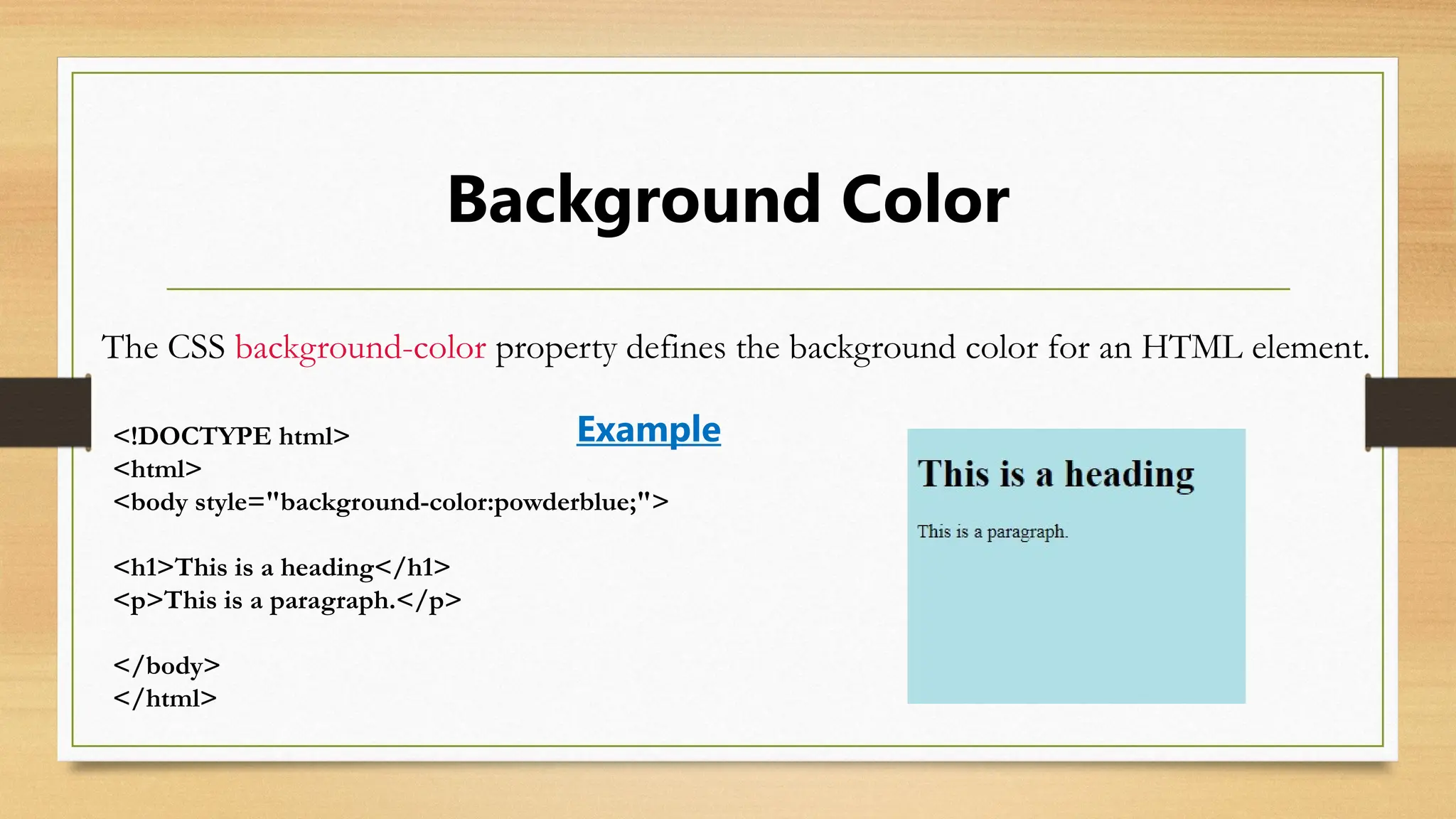 Background Color

The CSS background-color property defines the background color for an HTML element.

Example

<!DOCTYPE html>
<html>
<body style="background-color:powderblue;">

<h1>This is a heading</h1>
<p>This is a paragraph.</p>

</body>
</html>

This is a heading

This is a paragraph.